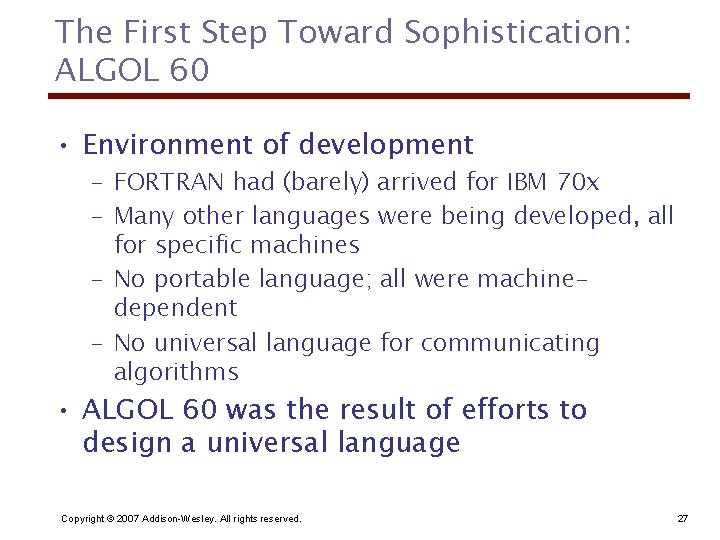 The First Step Toward Sophistication: ALGOL 60

• Environment of development
  – FORTRAN had (barely) arrived for IBM 70x
  – Many other languages were being developed, all for specific machines
  – No portable language; all were machine-dependent
  – No universal language for communicating algorithms
• ALGOL 60 was the result of efforts to design a universal language

Copyright © 2007 Addison-Wesley. All rights reserved.

27